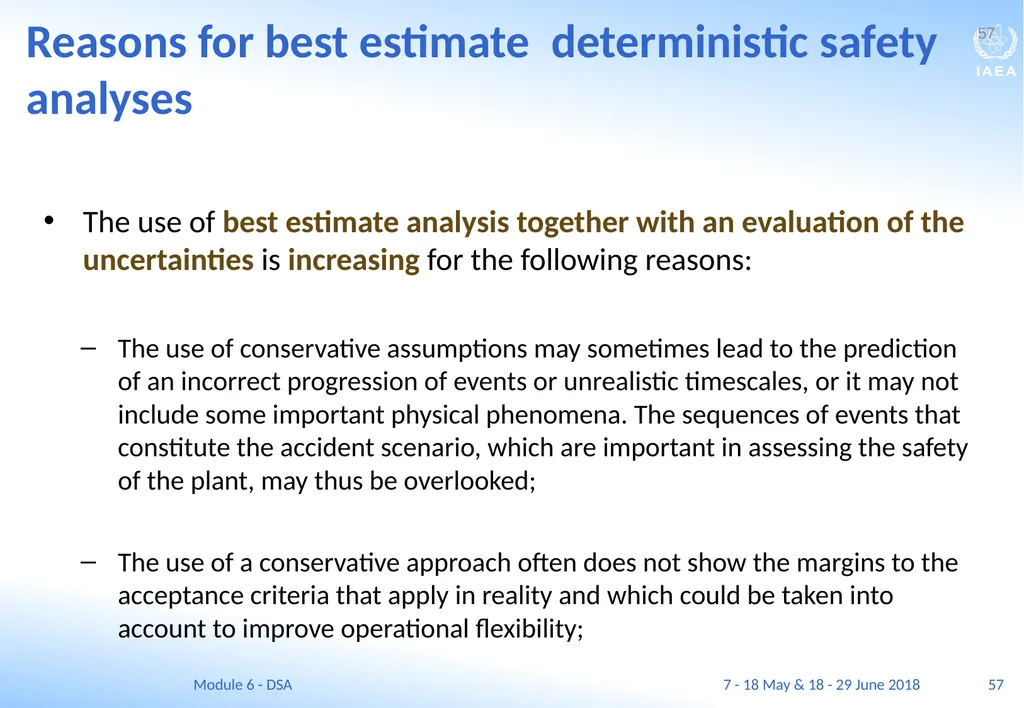 Reasons for best estimate deterministic safety analyses

57

IAEA

• The use of best estimate analysis together with an evaluation of the uncertainties is increasing for the following reasons:

– The use of conservative assumptions may sometimes lead to the prediction of an incorrect progression of events or unrealistic timescales, or it may not include some important physical phenomena. The sequences of events that constitute the accident scenario, which are important in assessing the safety of the plant, may thus be overlooked;

– The use of a conservative approach often does not show the margins to the acceptance criteria that apply in reality and which could be taken into account to improve operational flexibility;

Module 6 - DSA

7 - 18 May & 18 - 29 June 2018

57